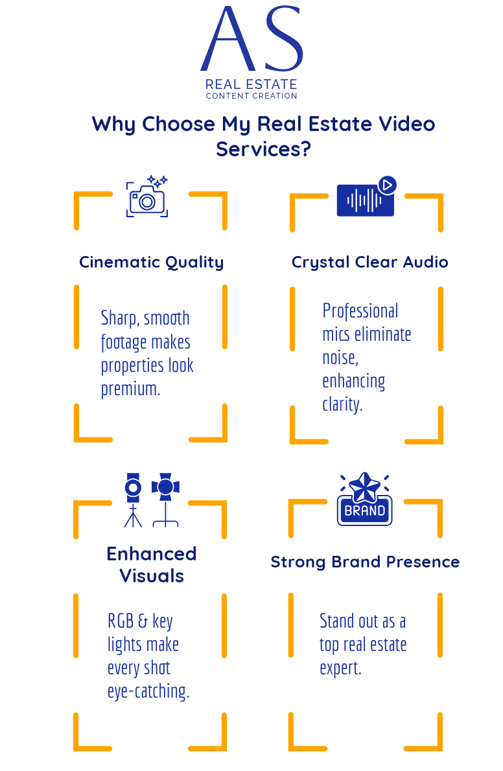 AS
REAL ESTATE
CONTENT CREATION

Why Choose My Real Estate Video Services?

Cinematic Quality

Sharp, smooth footage makes properties look premium.

Crystal Clear Audio

Professional mics eliminate noise, enhancing clarity.

Enhanced Visuals

RGB & key lights make every shot eye-catching.

BRAND

Strong Brand Presence

Stand out as a top real estate expert.